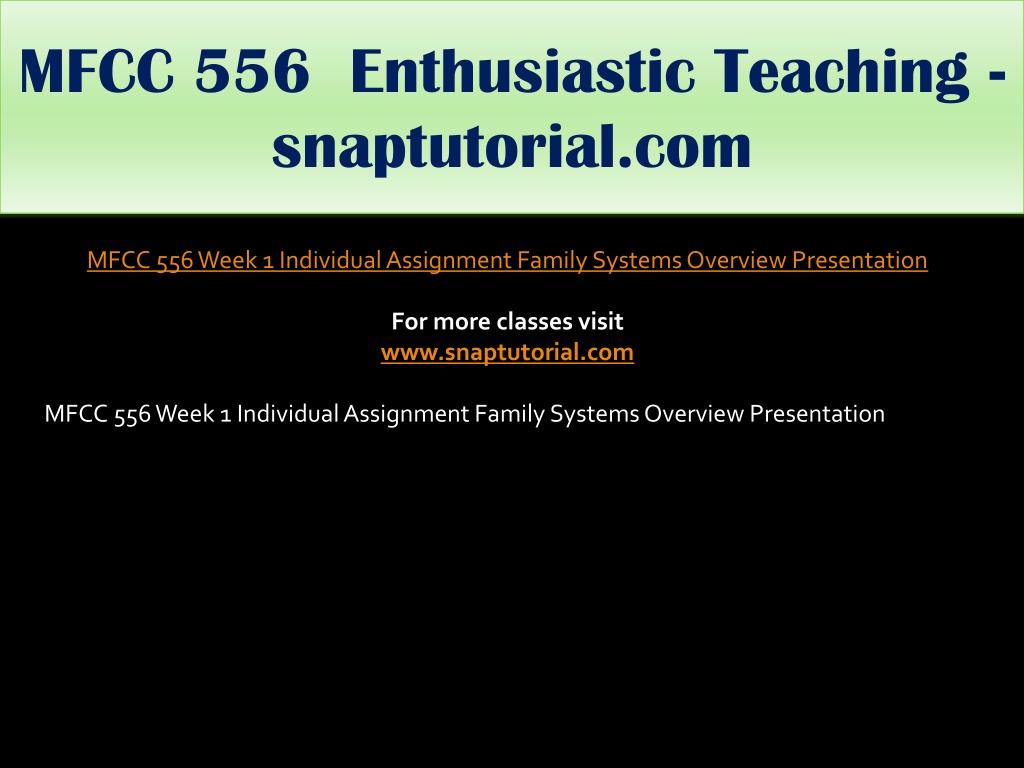 MFCC 556 Enthusiastic Teaching - snaptutorial.com

MFCC 556 Week 1 Individual Assignment Family Systems Overview Presentation

For more classes visit
www.snaptutorial.com

MFCC 556 Week 1 Individual Assignment Family Systems Overview Presentation